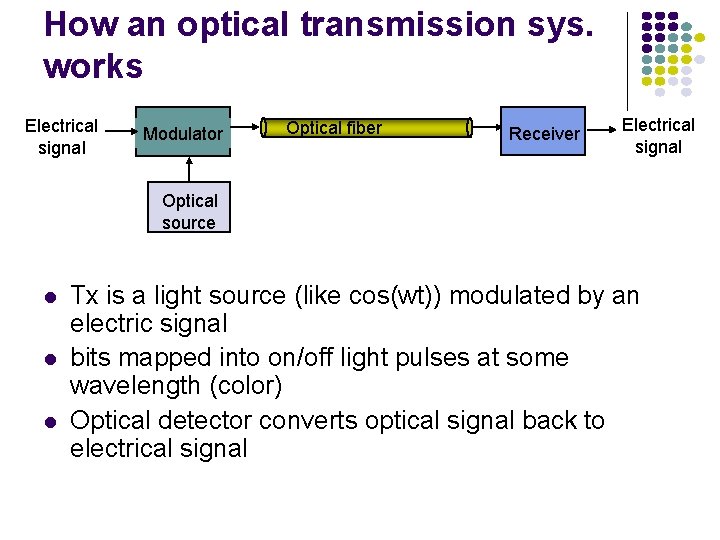 How an optical transmission sys. works

Electrical signal

Modulator

Optical fiber

Receiver

Electrical signal

Optical source

- Tx is a light source (like cos(wt)) modulated by an electric signal
- bits mapped into on/off light pulses at some wavelength (color)
- Optical detector converts optical signal back to electrical signal